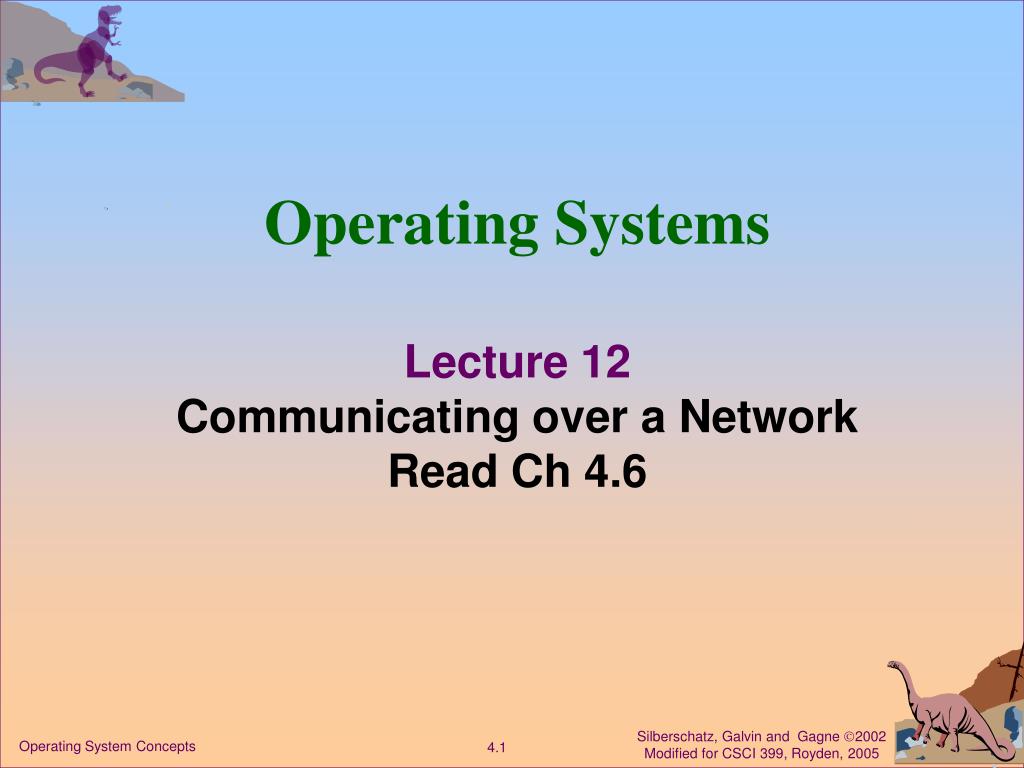 Operating Systems

Lecture 12
Communicating over a Network
Read Ch 4.6

Operating System Concepts

4.1

Silberschatz, Galvin and Gagne ©2002
Modified for CSCI 399, Royden, 2005